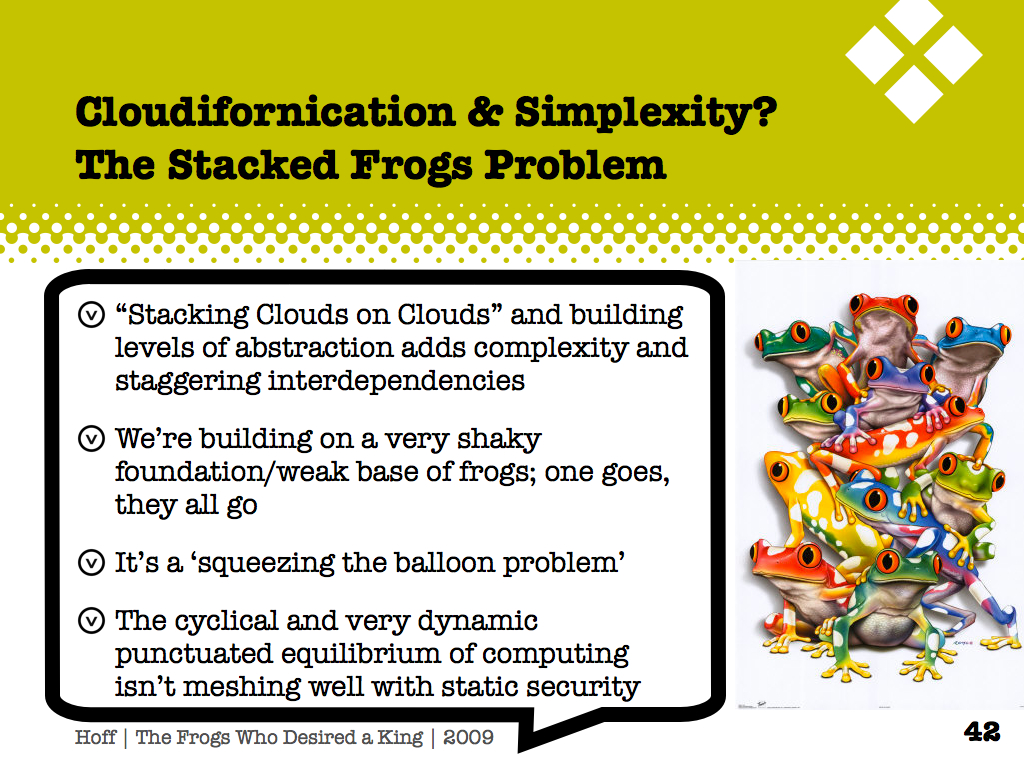 Cloudifornication & Simplexity?
The Stacked Frogs Problem

“Stacking Clouds on Clouds” and building levels of abstraction adds complexity and staggering interdependencies

We’re building on a very shaky foundation/weak base of frogs; one goes, they all go

It’s a ‘squeezing the balloon problem’

The cyclical and very dynamic punctuated equilibrium of computing isn’t meshing well with static security

Hoff | The Frogs Who Desired a King | 2009

42